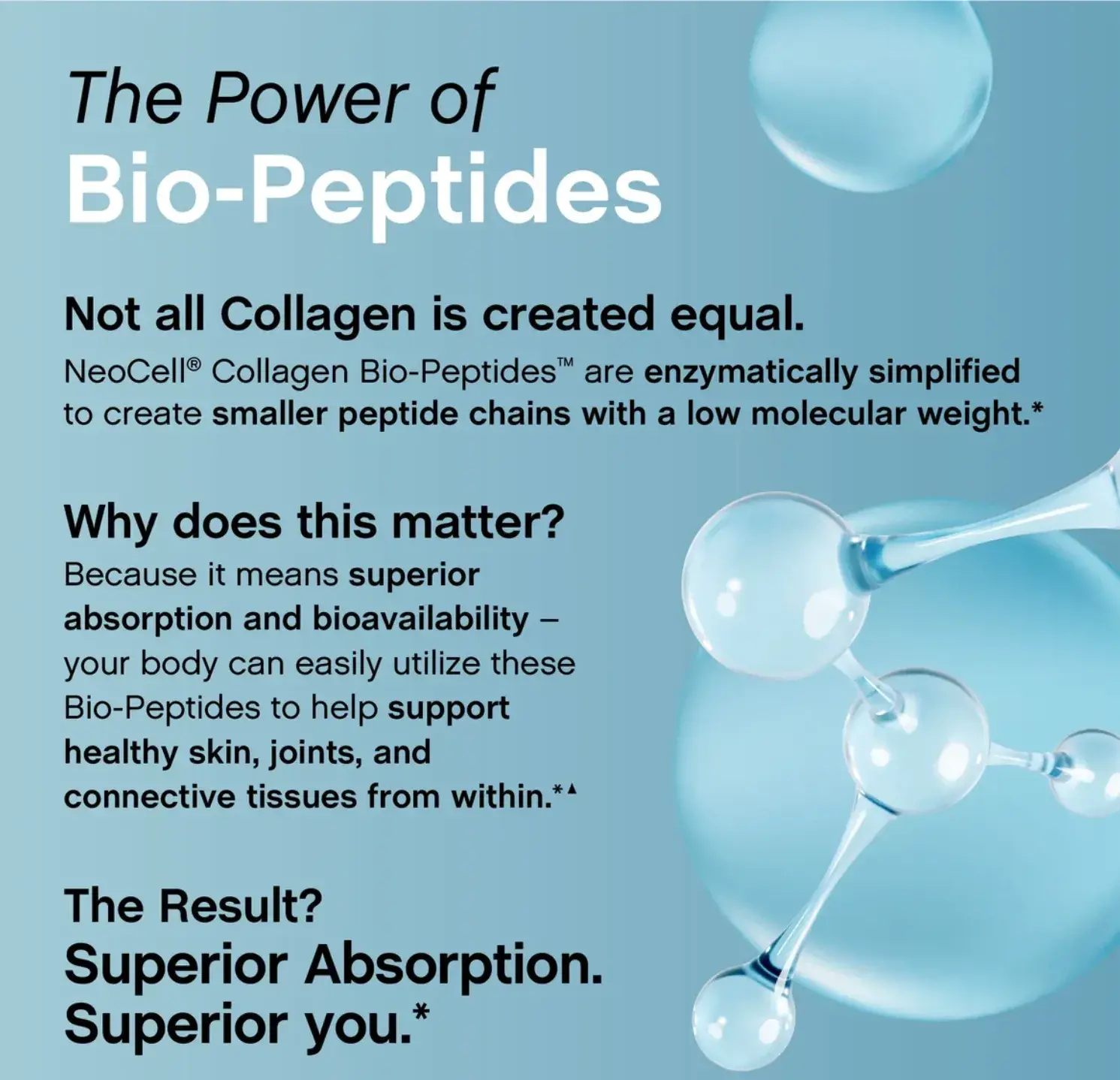 The Power of
Bio-Peptides

Not all Collagen is created equal.
NeoCell® Collagen Bio-Peptides™ are enzymatically simplified to create smaller peptide chains with a low molecular weight.*

Why does this matter?
Because it means superior absorption and bioavailability – your body can easily utilize these Bio-Peptides to help support healthy skin, joints, and connective tissues from within.*▲

The Result?
Superior Absorption.
Superior you.*